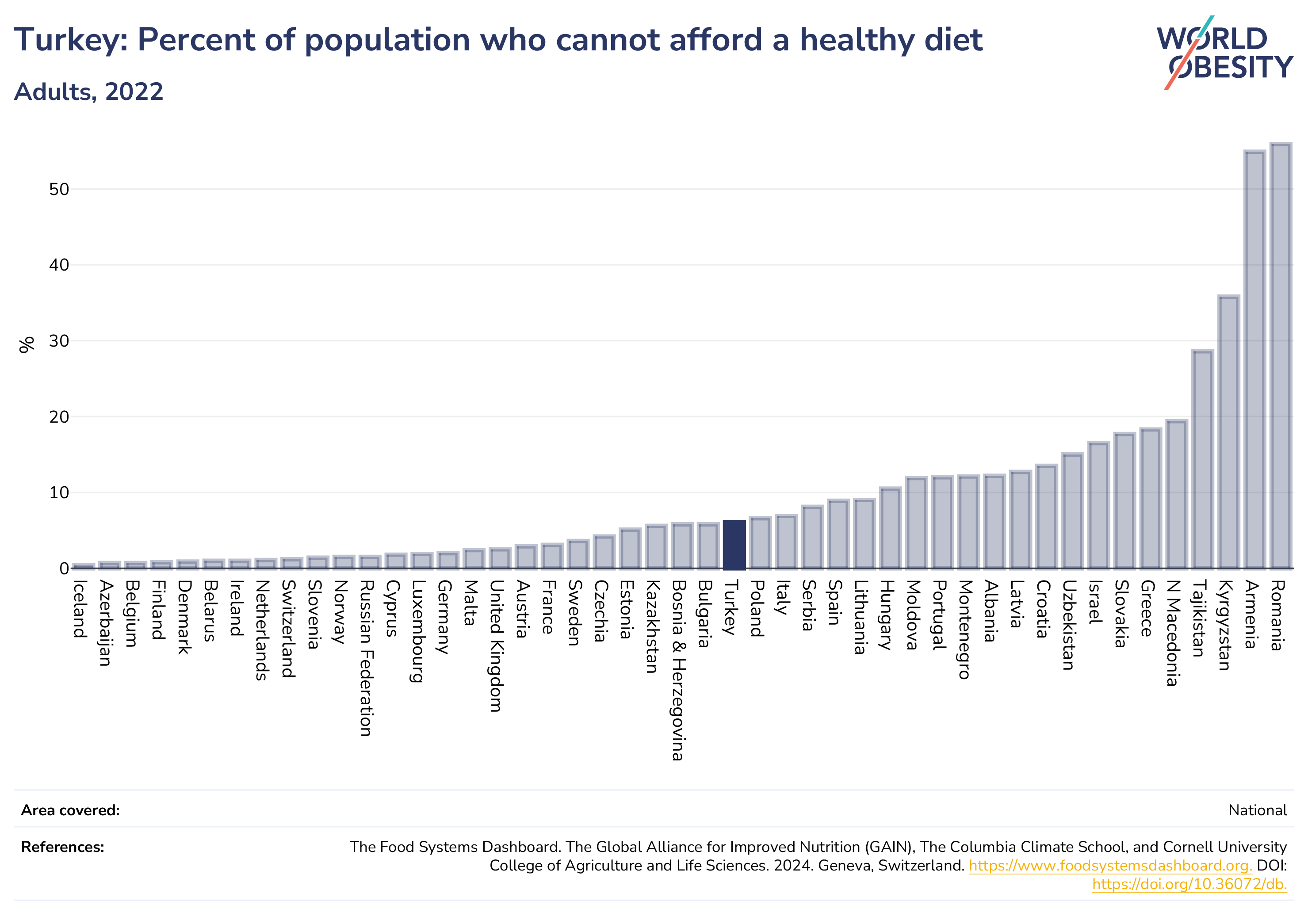 Turkey: Percent of population who cannot afford a healthy diet

Adults, 2022

WORLD OBESITY

%

50
40
30
20
10
0

Iceland
Azerbaijan
Belgium
Finland
Denmark
Belarus
Ireland
Netherlands
Switzerland
Slovenia
Norway
Russian Federation
Cyprus
Luxembourg
Germany
Malta
United Kingdom
Austria
France
Sweden
Czechia
Estonia
Kazakhstan
Bosnia & Herzegovina
Bulgaria
Turkey
Poland
Italy
Serbia
Spain
Lithuania
Hungary
Moldova
Portugal
Montenegro
Albania
Latvia
Croatia
Uzbekistan
Israel
Slovakia
Greece
N Macedonia
Tajikistan
Kyrgyzstan
Armenia
Romania

Area covered: National

References: The Food Systems Dashboard. The Global Alliance for Improved Nutrition (GAIN), The Columbia Climate School, and Cornell University College of Agriculture and Life Sciences. 2024. Geneva, Switzerland. https://www.foodsystemsdashboard.org. DOI: https://doi.org/10.36072/db.